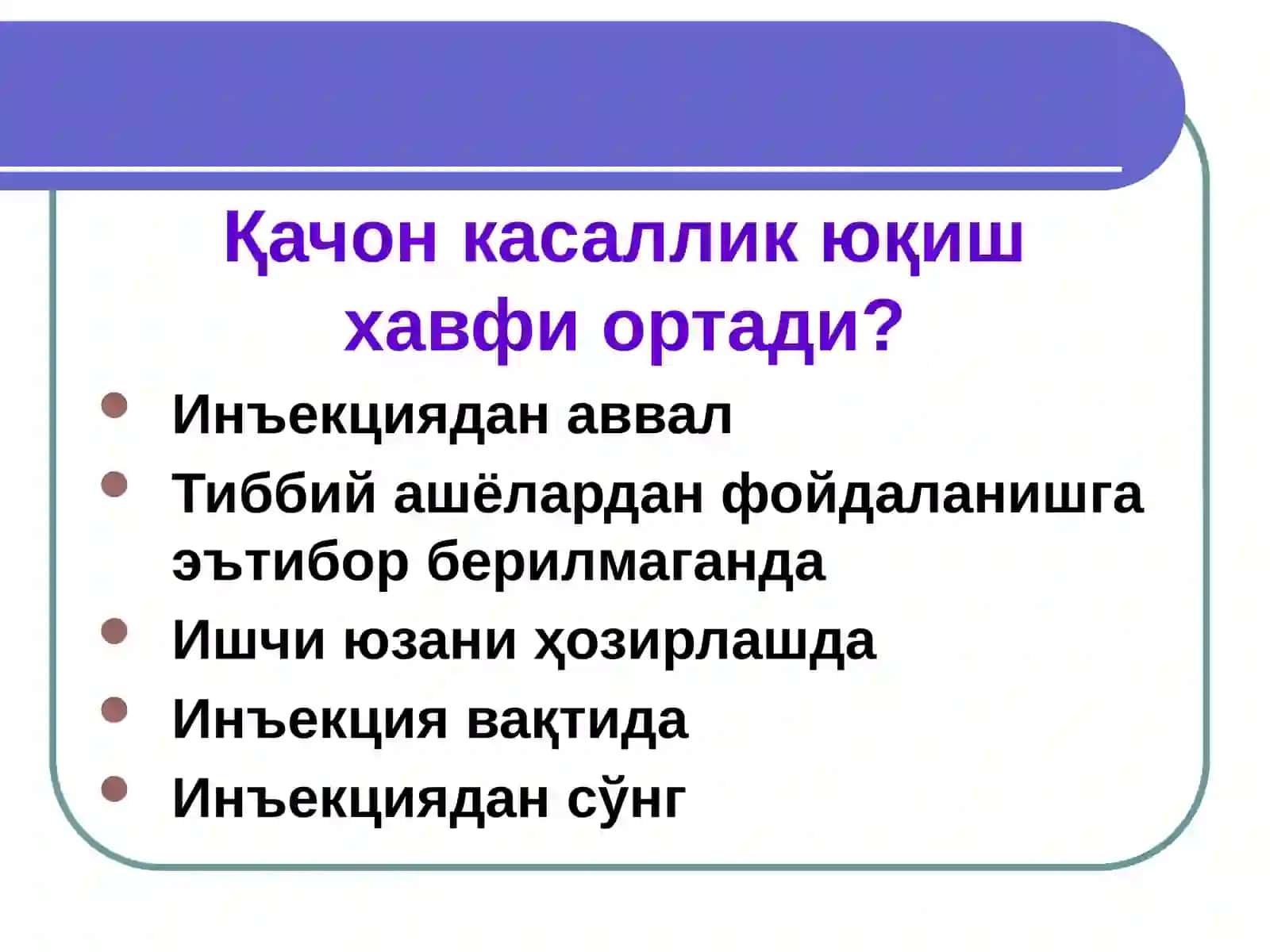 Қачон касаллик юқиш хавфи ортади?

Инъекциядан аввал

Тиббий ашёлардан фойдаланишга эътибор берилмаганда

Ишчи юзани ҳозирлашда

Инъекция вақтида

Инъекциядан сўнг